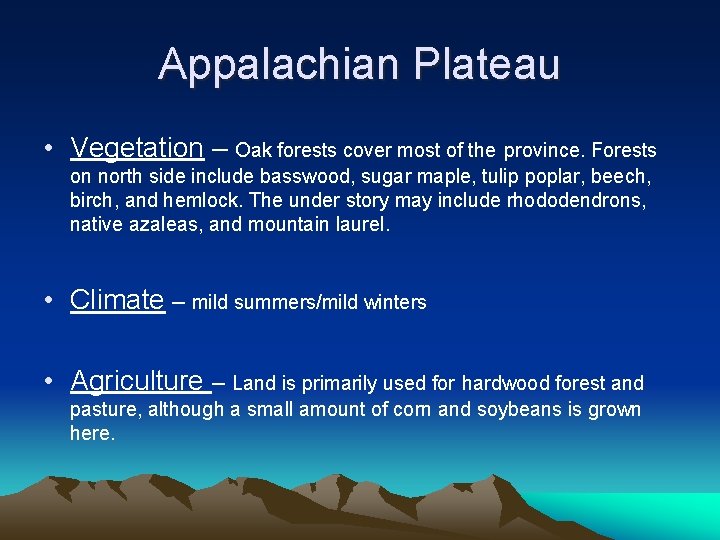 Appalachian Plateau

• Vegetation – Oak forests cover most of the province. Forests on north side include basswood, sugar maple, tulip poplar, beech, birch, and hemlock. The under story may include rhododendrons, native azaleas, and mountain laurel.

• Climate – mild summers/mild winters

• Agriculture – Land is primarily used for hardwood forest and pasture, although a small amount of corn and soybeans is grown here.